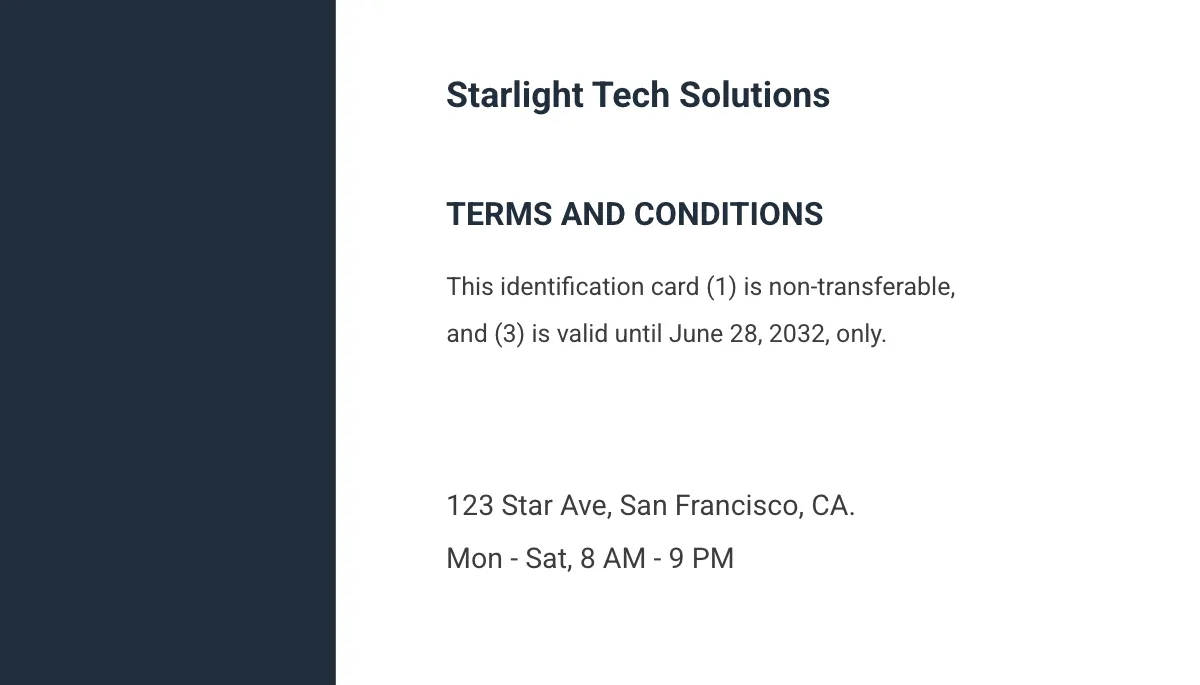 Starlight Tech Solutions

TERMS AND CONDITIONS

This identification card (1) is non-transferable, and (3) is valid until June 28, 2032, only.

123 Star Ave, San Francisco, CA.
Mon - Sat, 8 AM - 9 PM